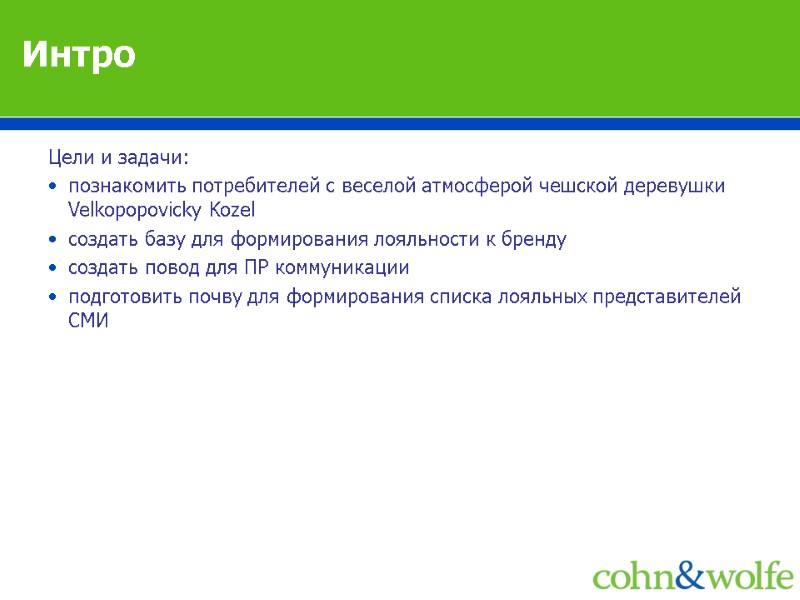 Интро

Цели и задачи:

• познакомить потребителей с веселой атмосферой чешской деревушки Velkopopovicky Kozel
• создать базу для формирования лояльности к бренду
• создать повод для ПР коммуникации
• подготовить почву для формирования списка лояльных представителей СМИ

cohn&wolfe